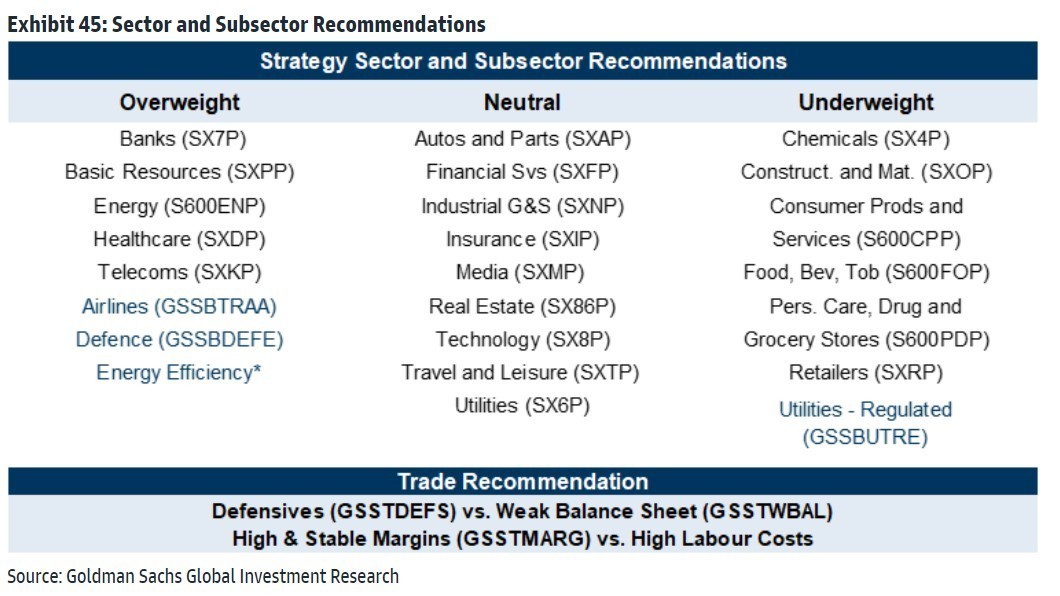 Exhibit 45: Sector and Subsector Recommendations

Strategy Sector and Subsector Recommendations

| Overweight | Neutral | Underweight |
|---|---|---|
| Banks (SX7P) | Autos and Parts (SXAP) | Chemicals (SX4P) |
| Basic Resources (SXPP) | Financial Svs (SXFP) | Construct. and Mat. (SXOP) |
| Energy (S600ENP) | Industrial G&S (SXNP) | Consumer Prods and Services (S600CPP) |
| Healthcare (SXDP) | Insurance (SXIP) | Food, Bev, Tob (S600FOP) |
| Telecoms (SXKP) | Media (SXMP) | Pers. Care, Drug and Grocery Stores (S600PDP) |
| Airlines (GSSBTRAA) | Real Estate (SX86P) | Retailers (SXRP) |
| Defence (GSSBDEFE) | Technology (SX8P) | Utilities - Regulated (GSSBUTRE) |
| Energy Efficiency* | Travel and Leisure (SXTP) | |
| | Utilities (SX6P) | |

Trade Recommendation

Defensives (GSSTDEFS) vs. Weak Balance Sheet (GSSTWBAL)
High & Stable Margins (GSSTMARG) vs. High Labour Costs

Source: Goldman Sachs Global Investment Research